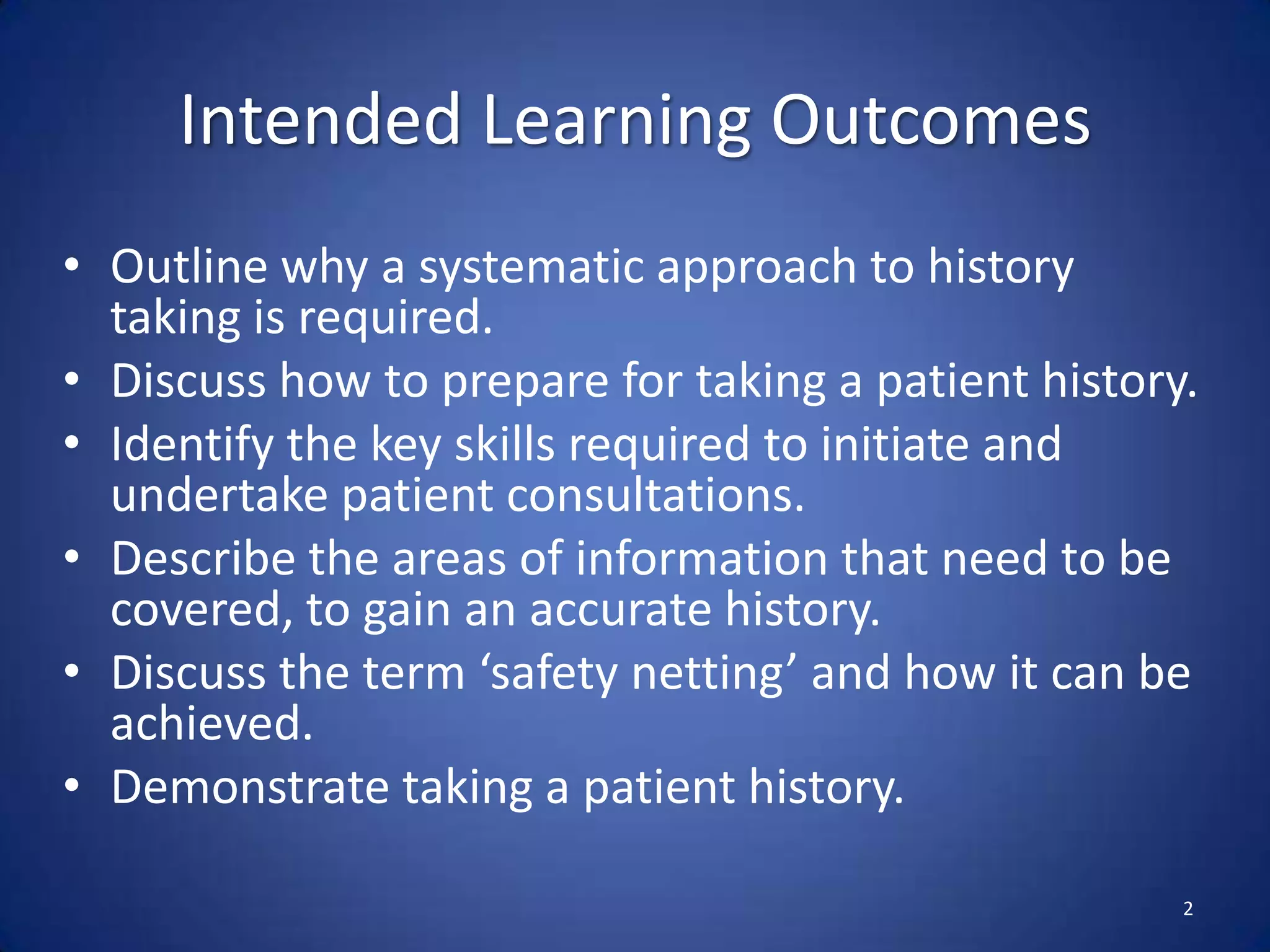 Intended Learning Outcomes

• Outline why a systematic approach to history taking is required.
• Discuss how to prepare for taking a patient history.
• Identify the key skills required to initiate and undertake patient consultations.
• Describe the areas of information that need to be covered, to gain an accurate history.
• Discuss the term ‘safety netting’ and how it can be achieved.
• Demonstrate taking a patient history.

2